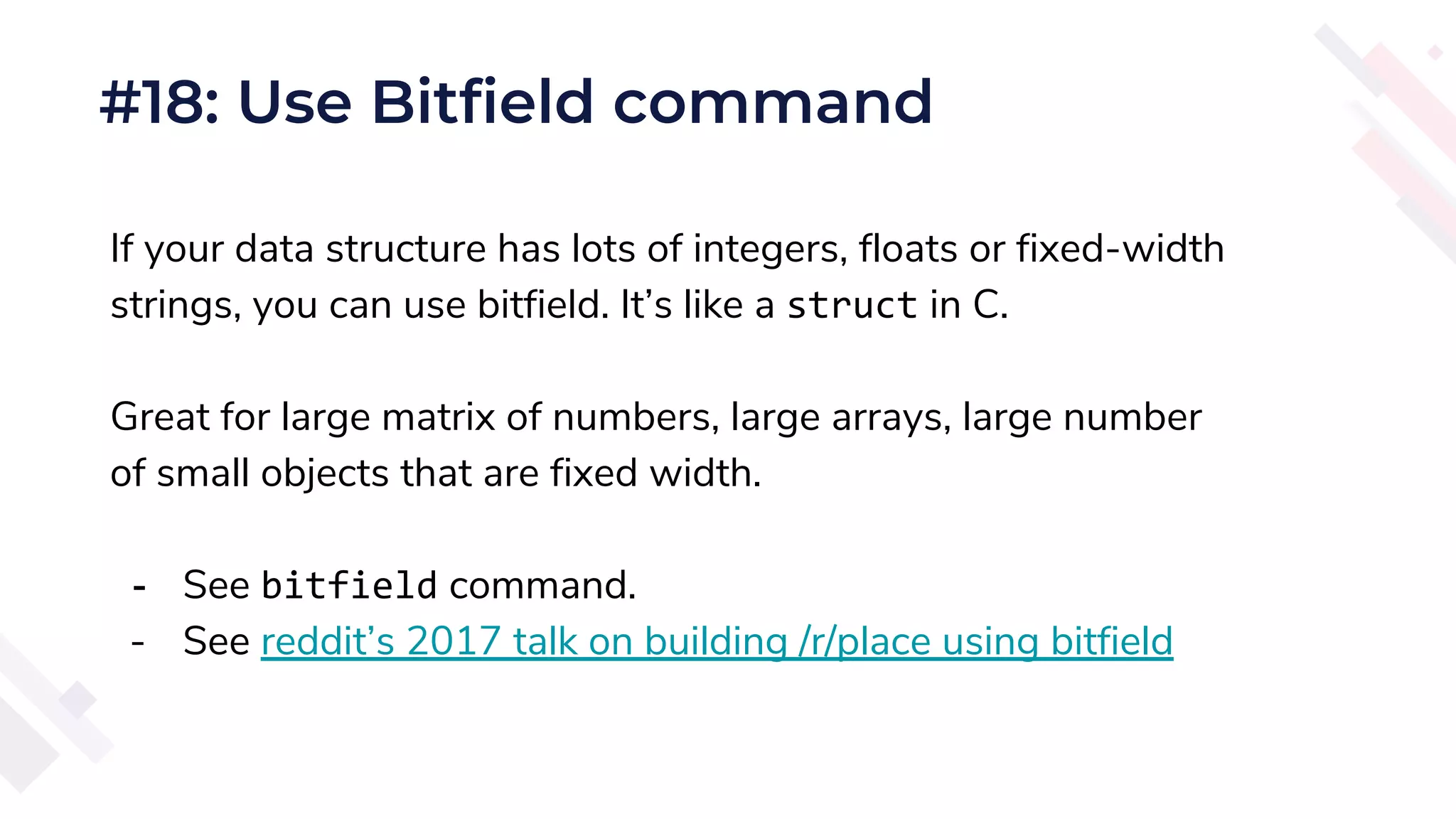 #18: Use Bitfield command

If your data structure has lots of integers, floats or fixed-width strings, you can use bitfield. It’s like a struct in C.

Great for large matrix of numbers, large arrays, large number of small objects that are fixed width.

- See bitfield command.
- See reddit’s 2017 talk on building /r/place using bitfield